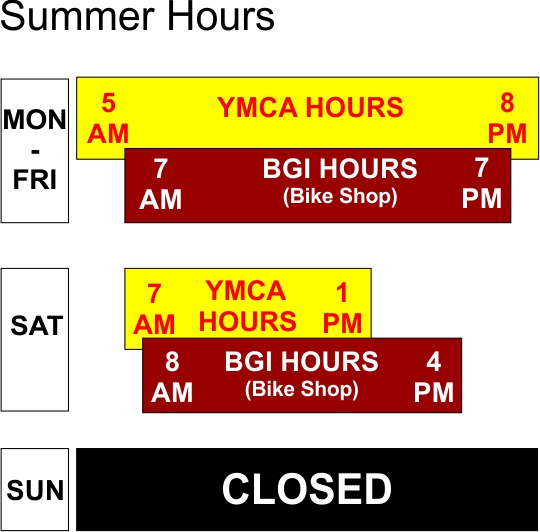 Summer Hours

MON
-
FRI

5
AM

YMCA HOURS

8
PM

7
AM

BGI HOURS
(Bike Shop)

7
PM

SAT

7
AM

YMCA
HOURS

1
PM

8
AM

BGI HOURS
(Bike Shop)

4
PM

SUN

CLOSED